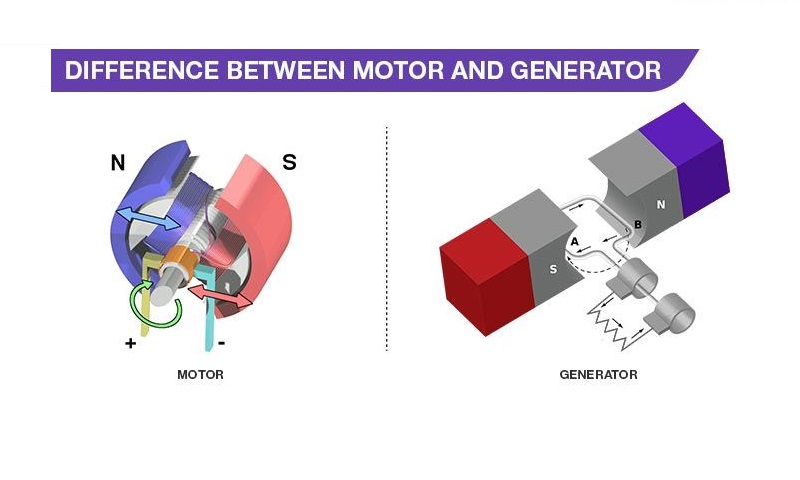 DIFFERENCE BETWEEN MOTOR AND GENERATOR

N

S

+

-

MOTOR

N

B

A

S

GENERATOR